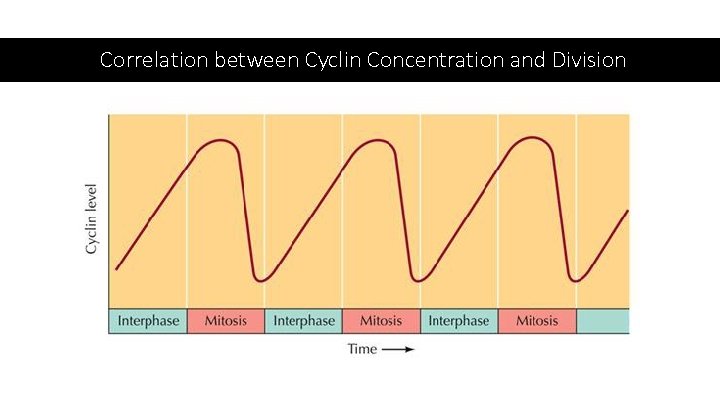 Correlation between Cyclin Concentration and Division

Cyclin level

Interphase Mitosis Interphase Mitosis Interphase Mitosis

Time